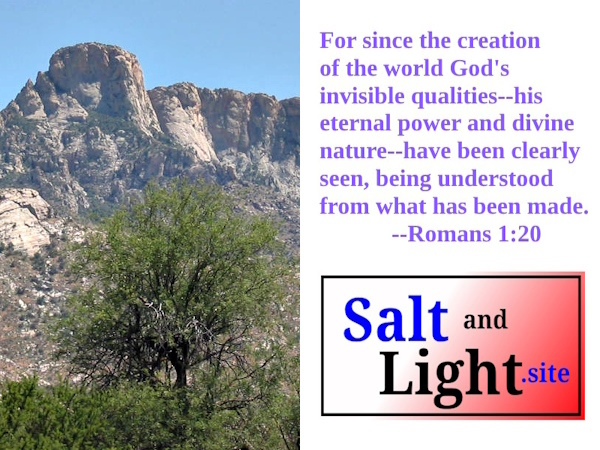 For since the creation of the world God's invisible qualities--his eternal power and divine nature--have been clearly seen, being understood from what has been made.
--Romans 1:20

Salt and Light.site